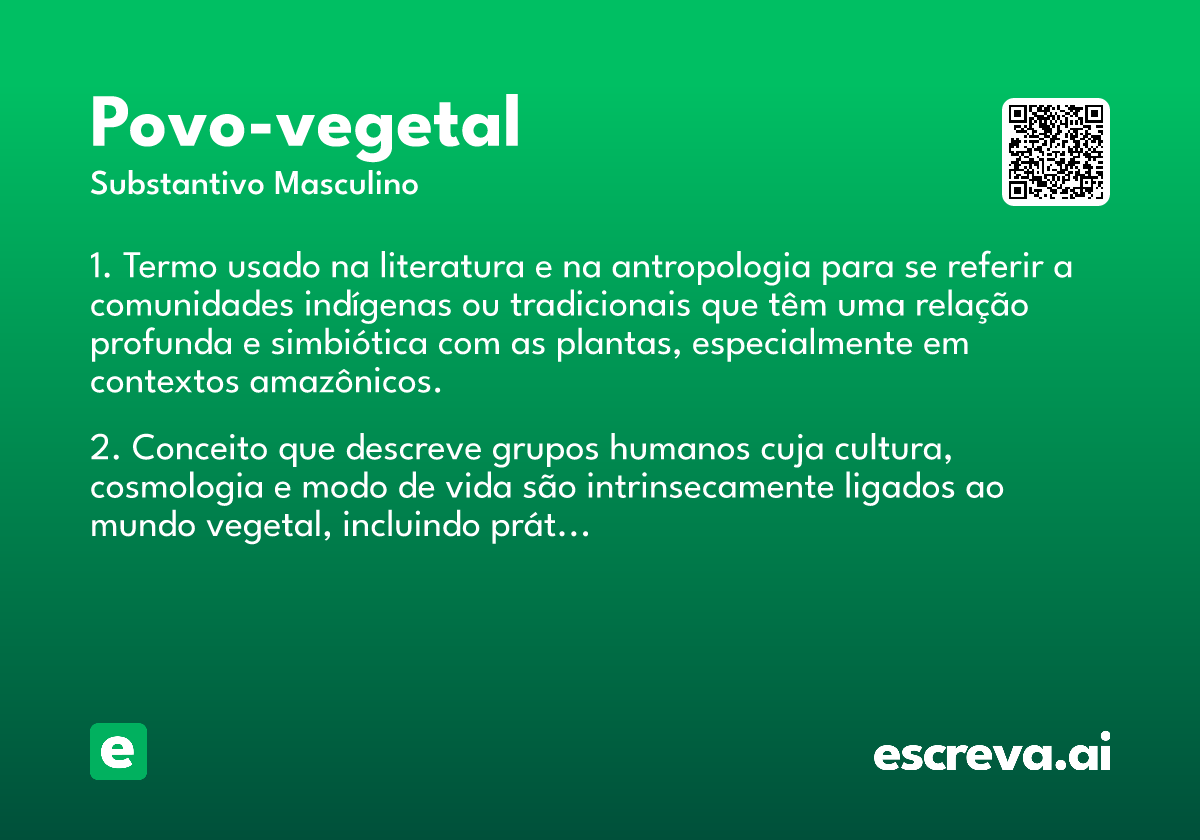 Povo-vegetal
Substantivo Masculino

1. Termo usado na literatura e na antropologia para se referir a comunidades indígenas ou tradicionais que têm uma relação profunda e simbiótica com as plantas, especialmente em contextos amazônicos.

2. Conceito que descreve grupos humanos cuja cultura, cosmologia e modo de vida são intrinsecamente ligados ao mundo vegetal, incluindo prát...

e

escreva.ai